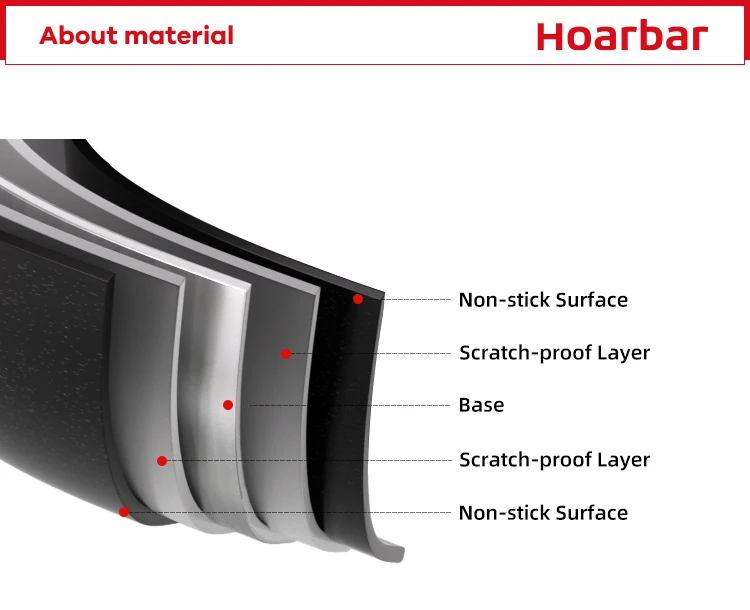 About material

Hoarbar

Non-stick Surface

Scratch-proof Layer

Base

Scratch-proof Layer

Non-stick Surface